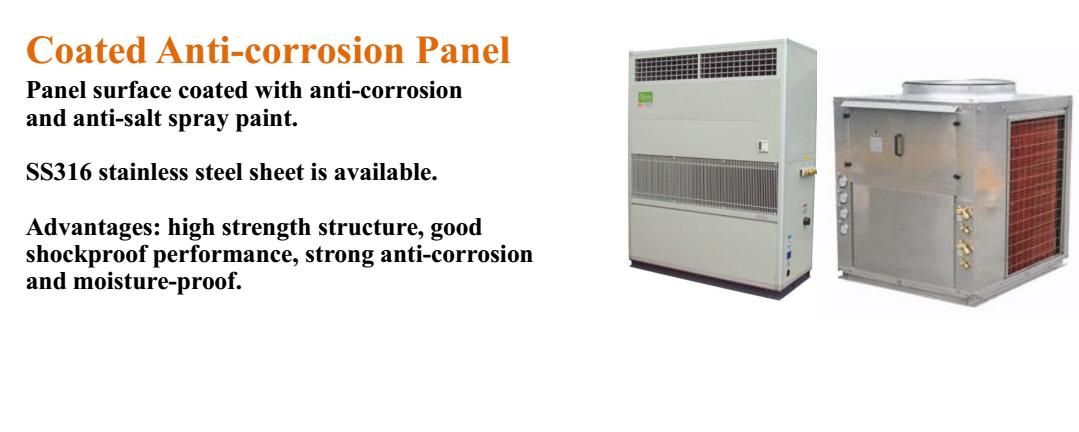 Coated Anti-corrosion Panel

Panel surface coated with anti-corrosion and anti-salt spray paint.

SS316 stainless steel sheet is available.

Advantages: high strength structure, good shockproof performance, strong anti-corrosion and moisture-proof.